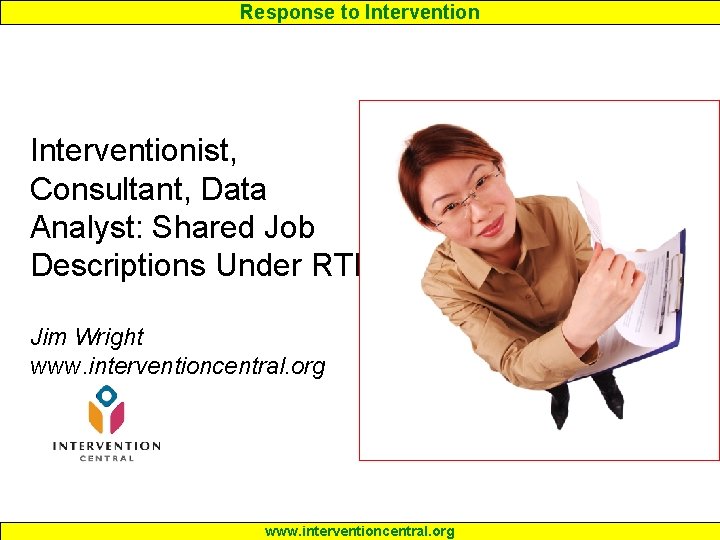 Response to Intervention

Interventionist, Consultant, Data Analyst: Shared Job Descriptions Under RTI

Jim Wright
www.interventioncentral.org

INTERVENTION
CENTRAL

www.interventioncentral.org